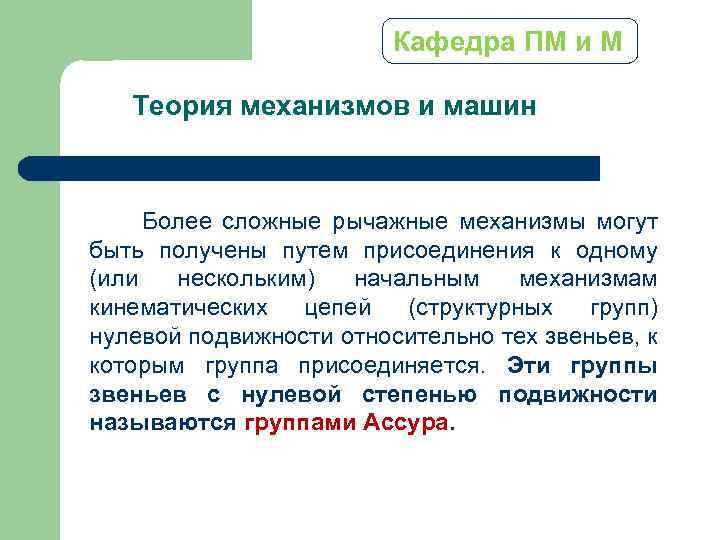 Кафедра ПМ и М

Теория механизмов и машин

Более сложные рычажные механизмы могут быть получены путем присоединения к одному (или нескольким) начальным механизмам кинематических цепей (структурных групп) нулевой подвижности относительно тех звеньев, к которым группа присоединяется. Эти группы звеньев с нулевой степенью подвижности называются группами Ассура.